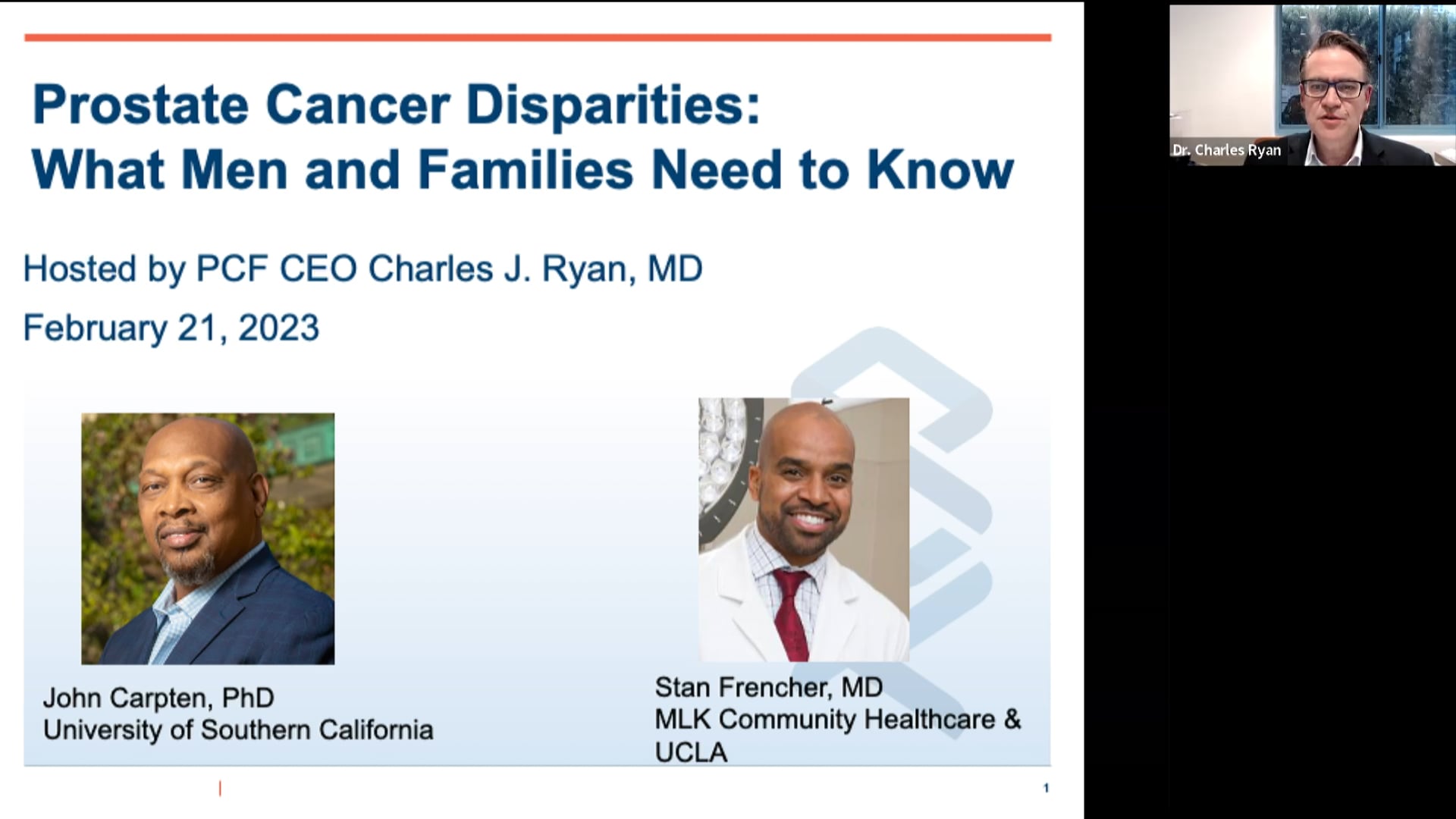 Prostate Cancer Disparities: What Men and Families Need to Know

Hosted by PCF CEO Charles J. Ryan, MD

February 21, 2023

John Carpten, PhD
University of Southern California

Stan Frencher, MD
MLK Community Healthcare & UCLA

1

Dr. Charles Ryan